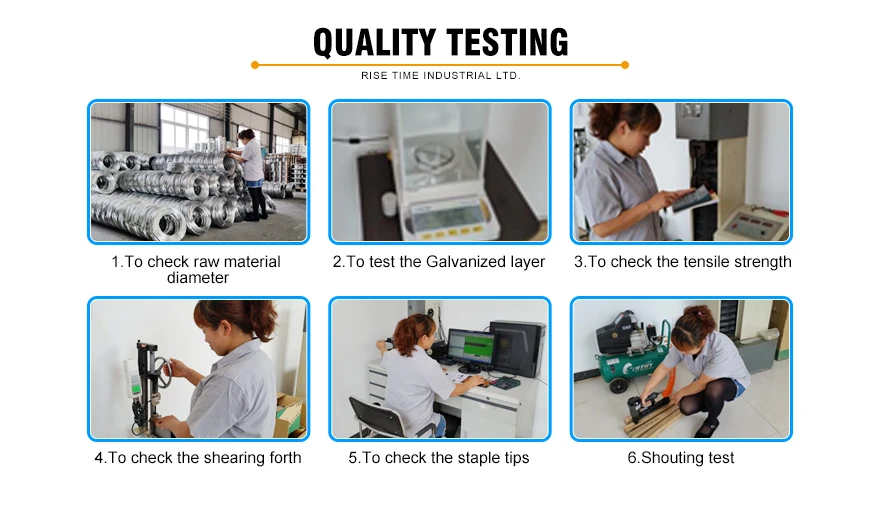 QUALITY TESTING

RISE TIME INDUSTRIAL LTD.

1.To check raw material diameter

2.To test the Galvanized layer

3.To check the tensile strength

4.To check the shearing forth

5.To check the staple tips

6.Shouting test